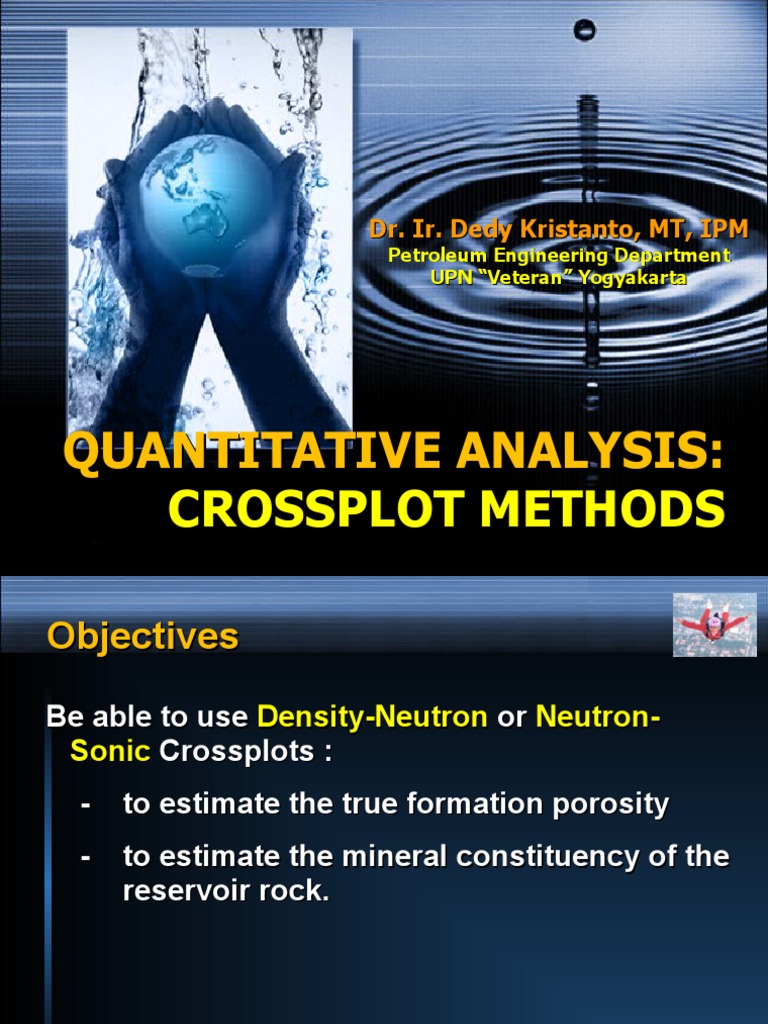 Dr. Ir. Dedy Kristanto, MT, IPM
Petroleum Engineering Department
UPN “Veteran” Yogyakarta

QUANTITATIVE ANALYSIS: CROSSPLOT METHODS

Objectives

Be able to use Density-Neutron or Neutron-Sonic Crossplots :

- to estimate the true formation porosity

- to estimate the mineral constituency of the reservoir rock.